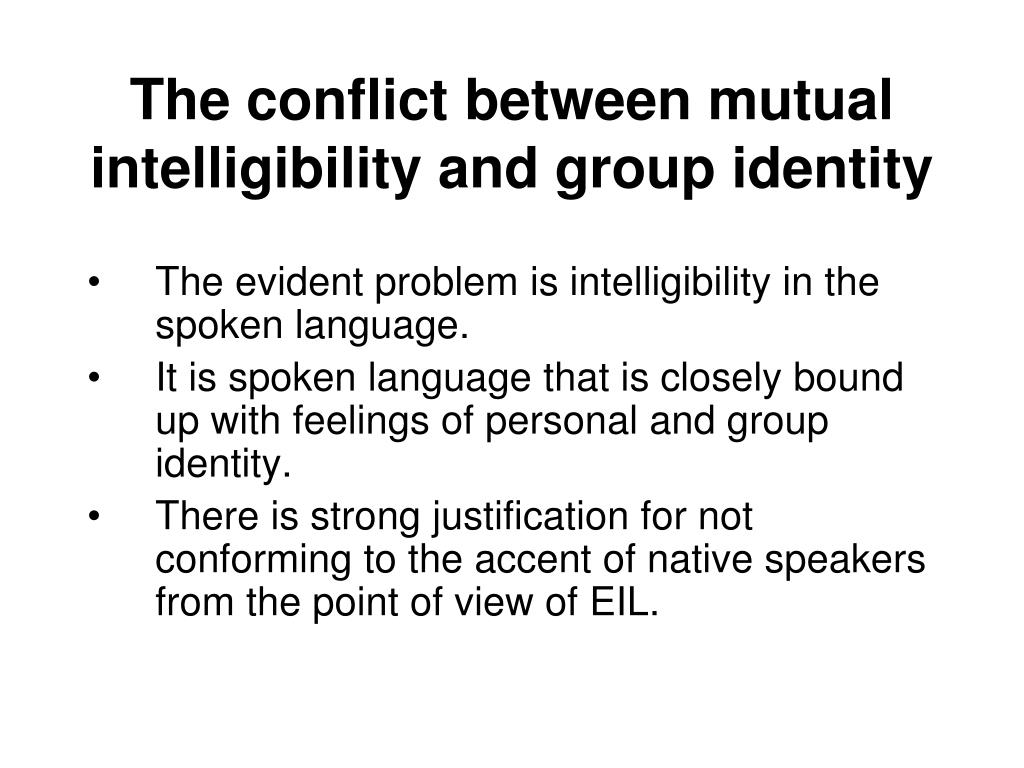 The conflict between mutual intelligibility and group identity

• The evident problem is intelligibility in the spoken language.
• It is spoken language that is closely bound up with feelings of personal and group identity.
• There is strong justification for not conforming to the accent of native speakers from the point of view of EIL.